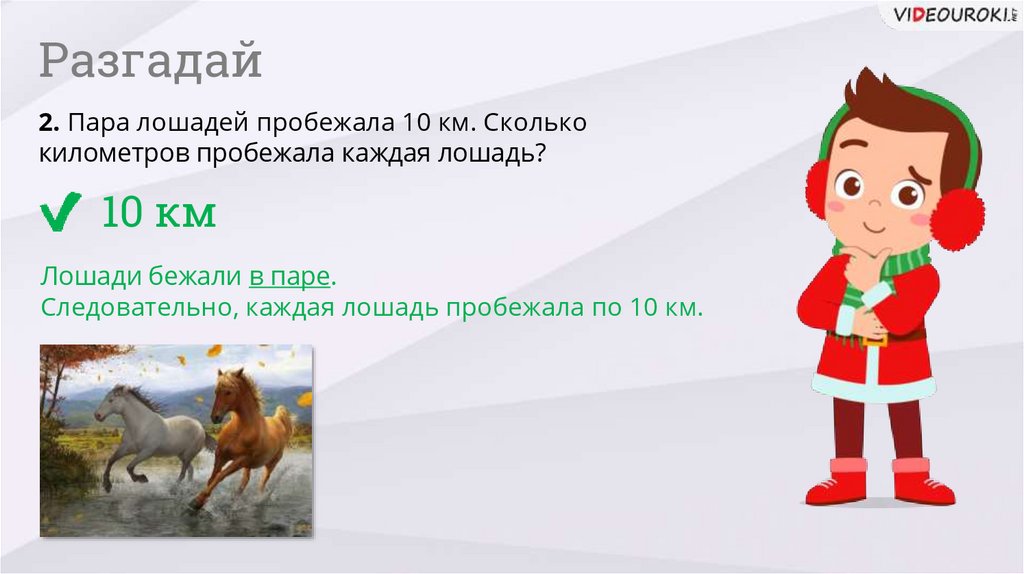 VIDEOUROKI.NET

Разгадай

2. Пара лошадей пробежала 10 км. Сколько километров пробежала каждая лошадь?

10 км

Лошади бежали в паре.
Следовательно, каждая лошадь пробежала по 10 км.